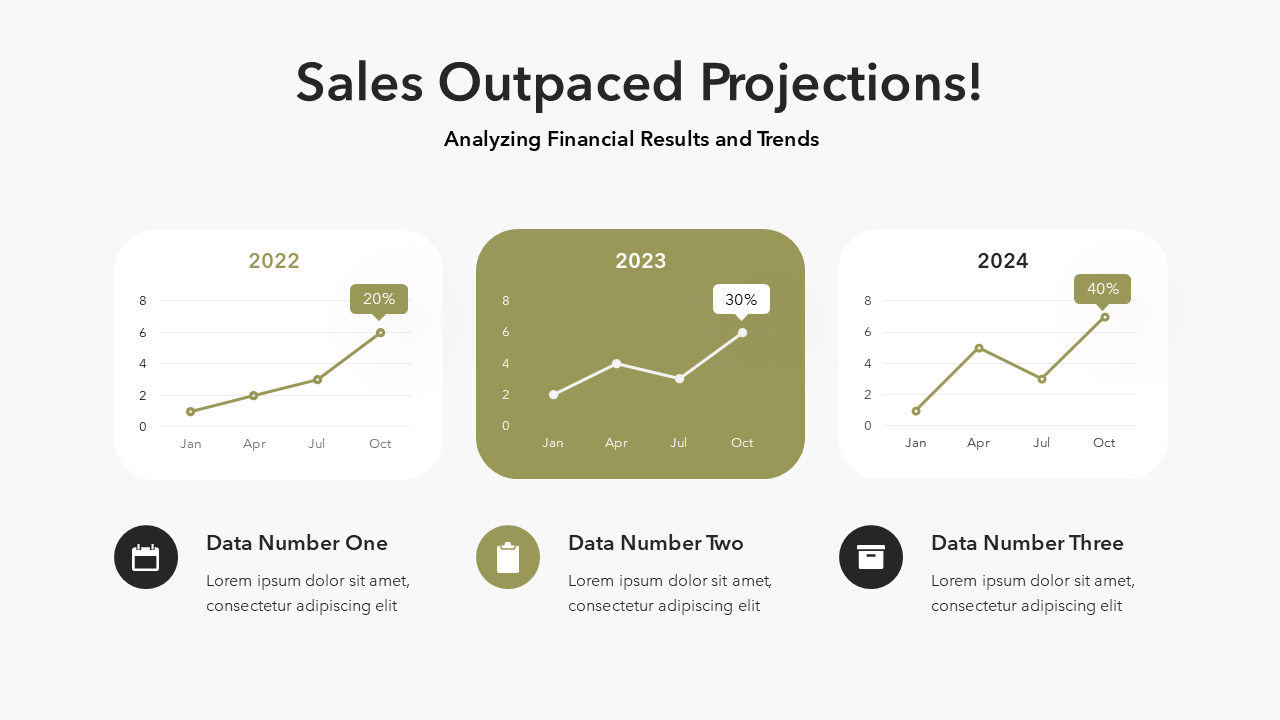 Sales Outpaced Projections!

Analyzing Financial Results and Trends

2022

20%

8
6
4
2
0

Jan Apr Jul Oct

2023

30%

8
6
4
2
0

Jan Apr Jul Oct

2024

40%

8
6
4
2
0

Jan Apr Jul Oct

Data Number One

Lorem ipsum dolor sit amet, consectetur adipiscing elit

Data Number Two

Lorem ipsum dolor sit amet, consectetur adipiscing elit

Data Number Three

Lorem ipsum dolor sit amet, consectetur adipiscing elit